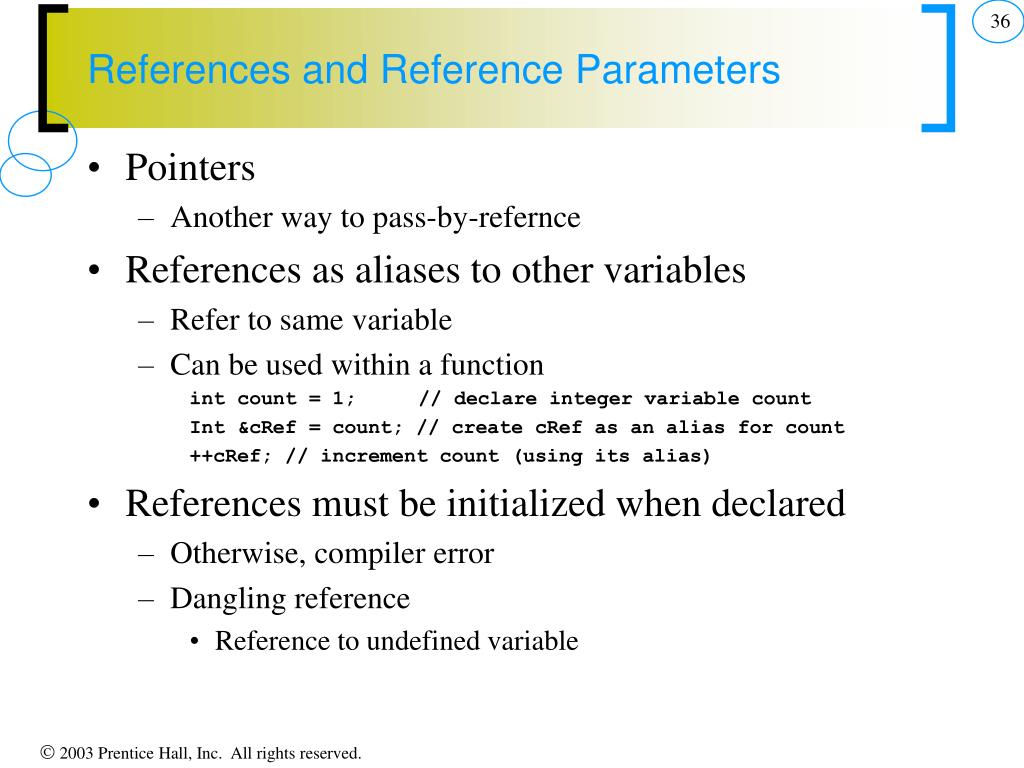 36

References and Reference Parameters

• Pointers
– Another way to pass-by-refernce

• References as aliases to other variables
– Refer to same variable
– Can be used within a function
int count = 1;     // declare integer variable count
Int &cRef = count; // create cRef as an alias for count
++cRef; // increment count (using its alias)

• References must be initialized when declared
– Otherwise, compiler error
– Dangling reference
• Reference to undefined variable

© 2003 Prentice Hall, Inc. All rights reserved.